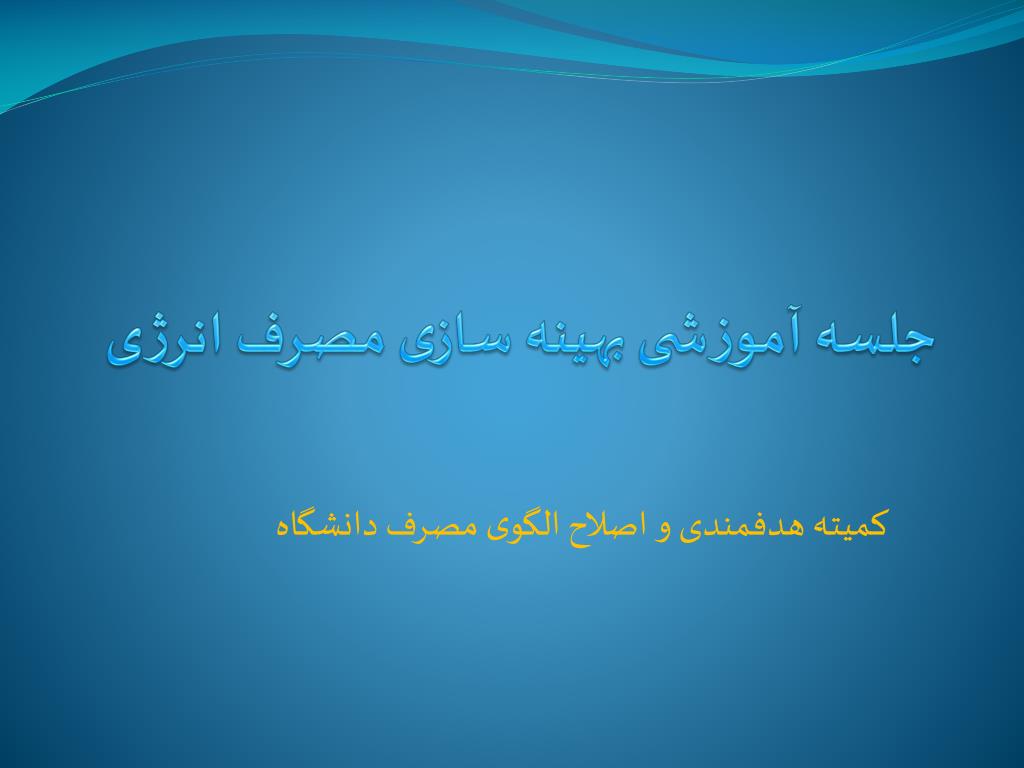 جلسه آموزشی بهینه سازی مصرف انرژی

کمیته هدفمندی و اصلاح الگوی مصرف دانشگاه